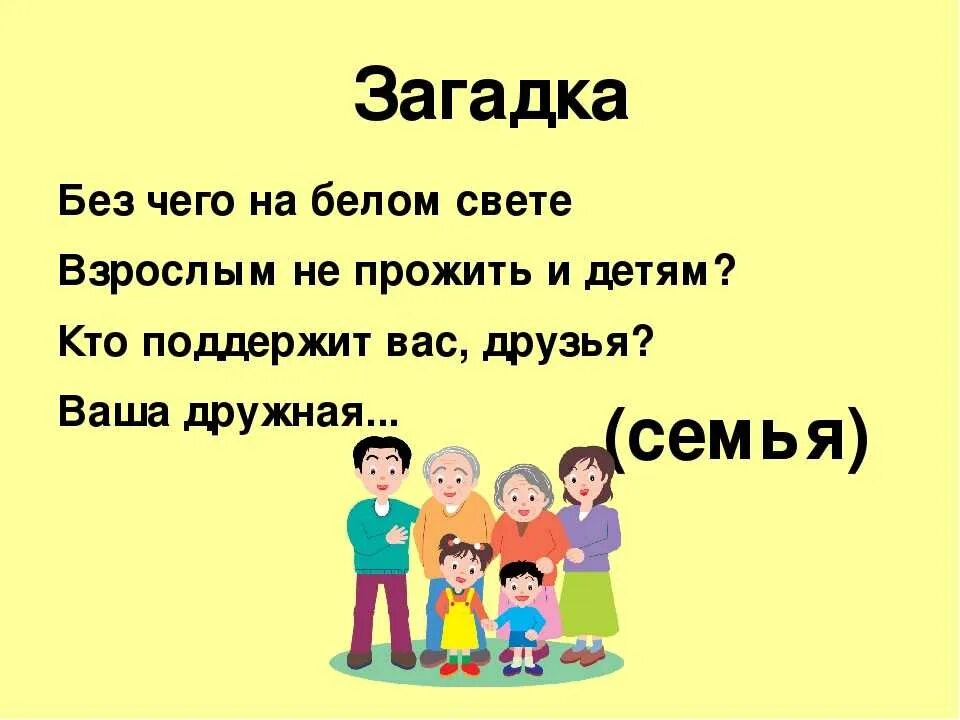 Загадка

Без чего на белом свете
Взрослым не прожить и детям?
Кто поддержит вас, друзья?
Ваша дружная...

(семья)